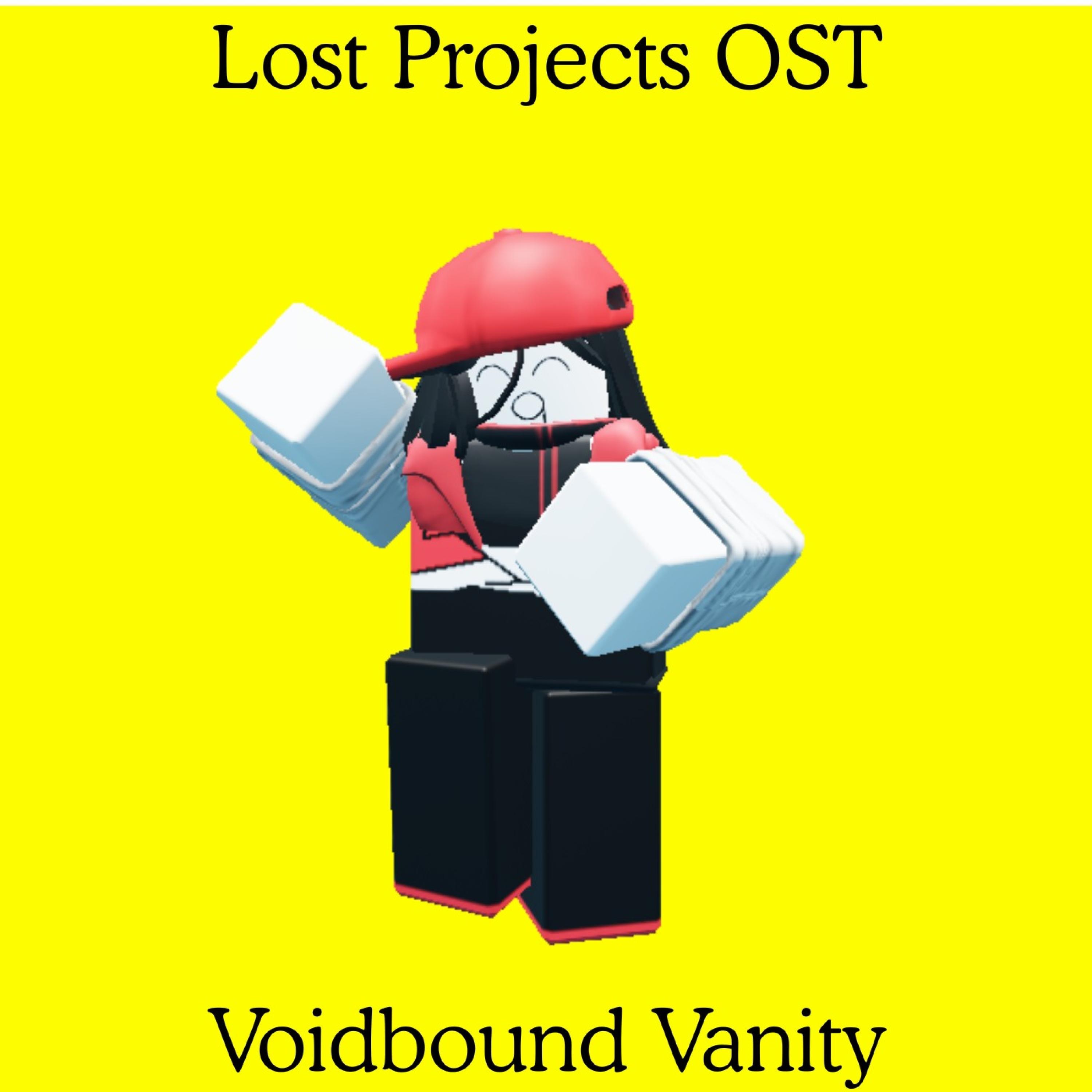 Lost Projects OST

Voidbound Vanity